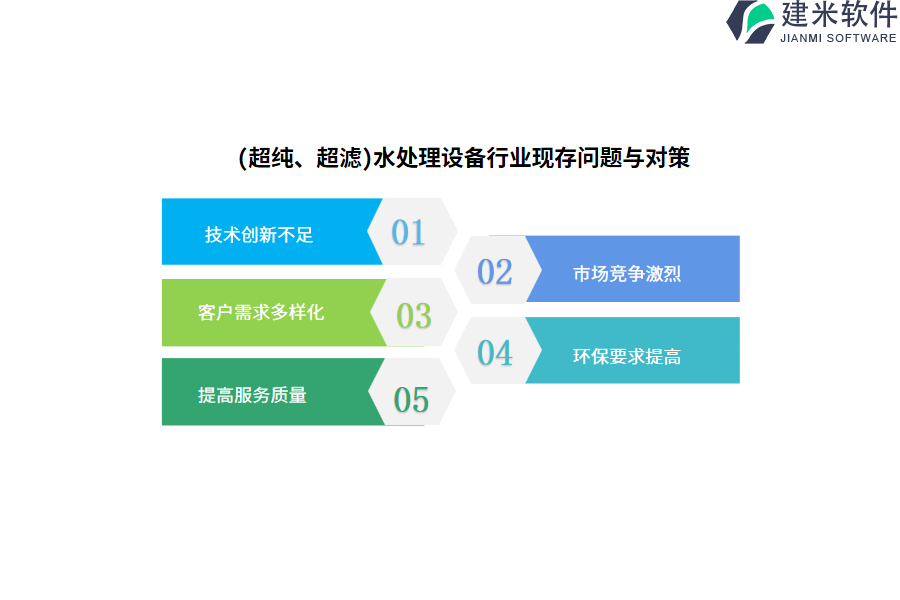 建米软件
JIANMI SOFTWARE

(超纯、超滤)水处理设备行业现存问题与对策

技术创新不足 01

02 市场竞争激烈

客户需求多样化 03

04 环保要求提高

提高服务质量 05